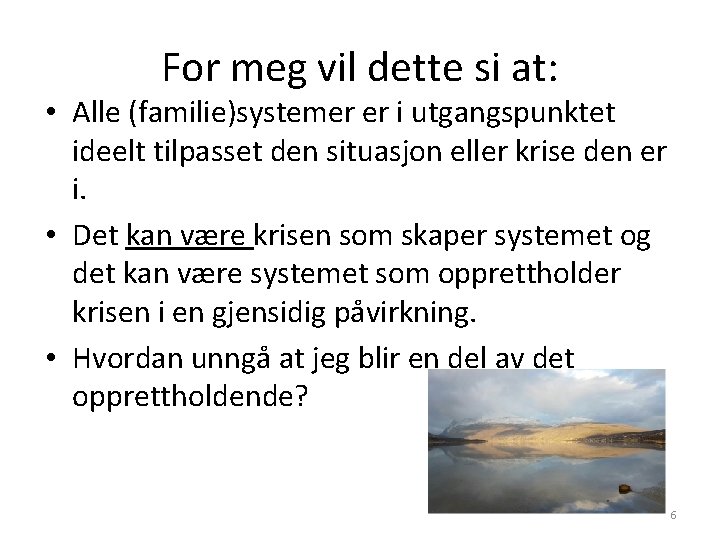 For meg vil dette si at:

• Alle (familie)systemer er i utgangspunktet ideelt tilpasset den situasjon eller krise den er i.

• Det kan være krisen som skaper systemet og det kan være systemet som opprettholder krisen i en gjensidig påvirkning.

• Hvordan unngå at jeg blir en del av det opprettholdende?

6